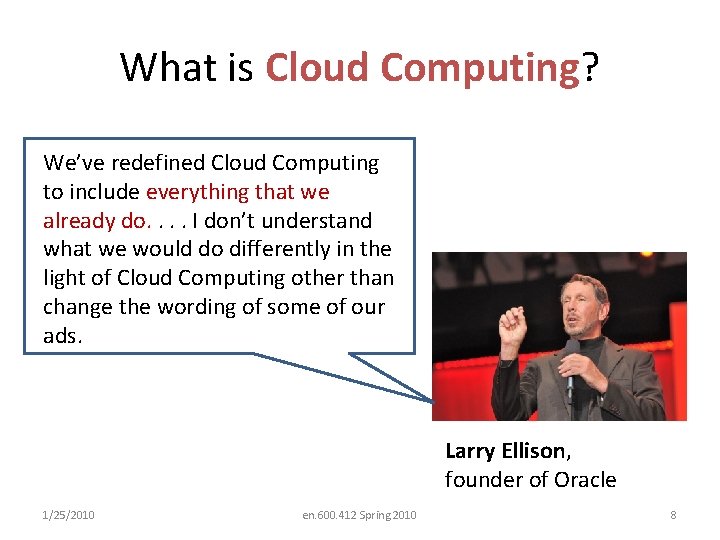 What is Cloud Computing?

We've redefined Cloud Computing to include everything that we already do. . . . I don't understand what we would do differently in the light of Cloud Computing other than change the wording of some of our ads.

Larry Ellison,
founder of Oracle

1/25/2010

en.600.412 Spring 2010

8